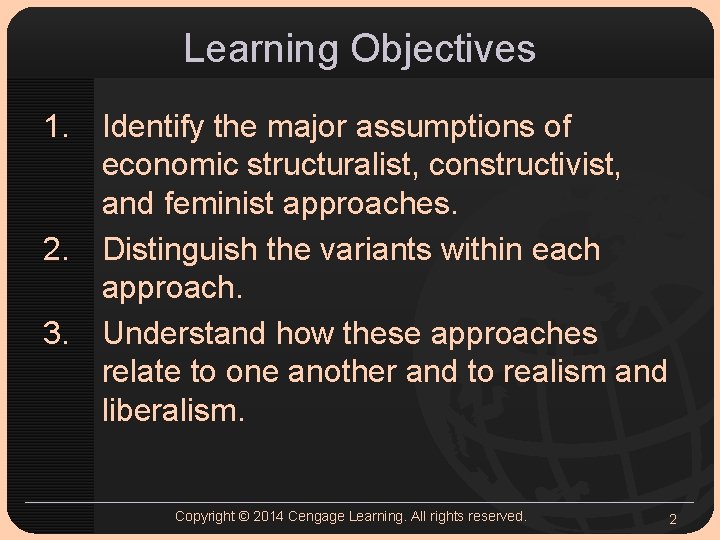 Learning Objectives

1. Identify the major assumptions of economic structuralist, constructivist, and feminist approaches.
2. Distinguish the variants within each approach.
3. Understand how these approaches relate to one another and to realism and liberalism.

Copyright © 2014 Cengage Learning. All rights reserved.

2